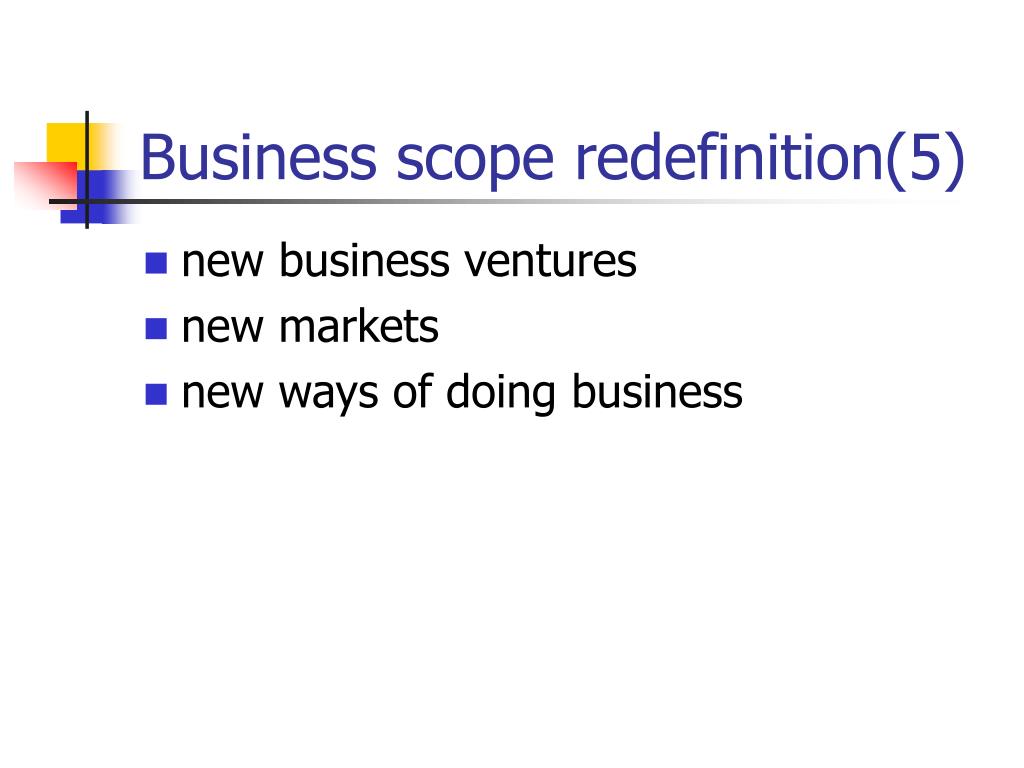 Business scope redefinition(5)

- new business ventures
- new markets
- new ways of doing business